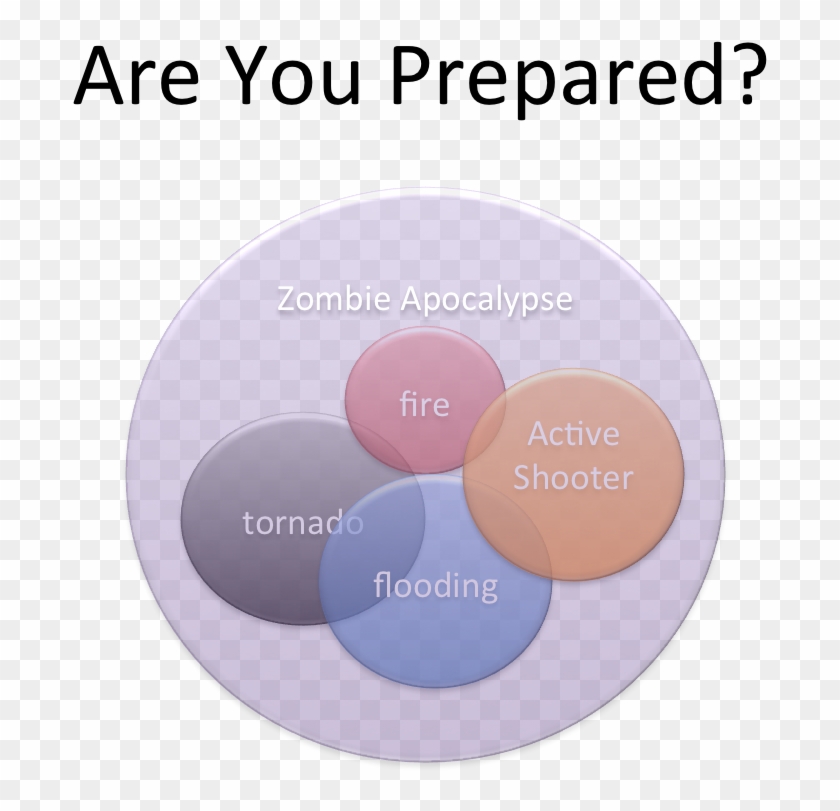 Are You Prepared?

Zombie Apocalypse

fire

Active Shooter

tornado

flooding